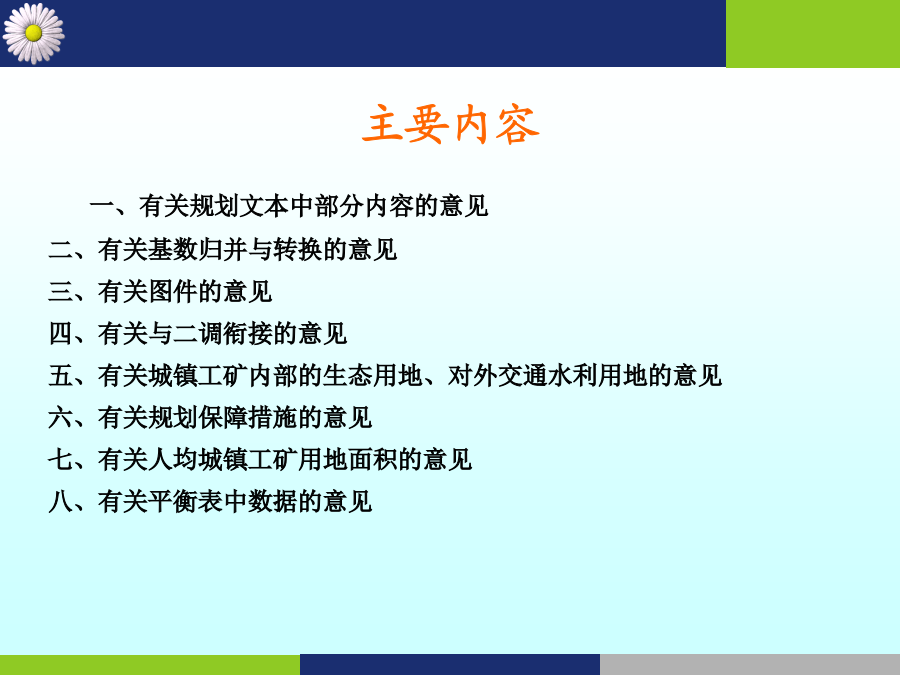 主要内容

一、有关规划文本中部分内容的意见

二、有关基数归并与转换的意见

三、有关图件的意见

四、有关与二调衔接的意见

五、有关城镇工矿内部的生态用地、对外交通水利用地的意见

六、有关规划保障措施的意见

七、有关人均城镇工矿用地面积的意见

八、有关平衡表中数据的意见